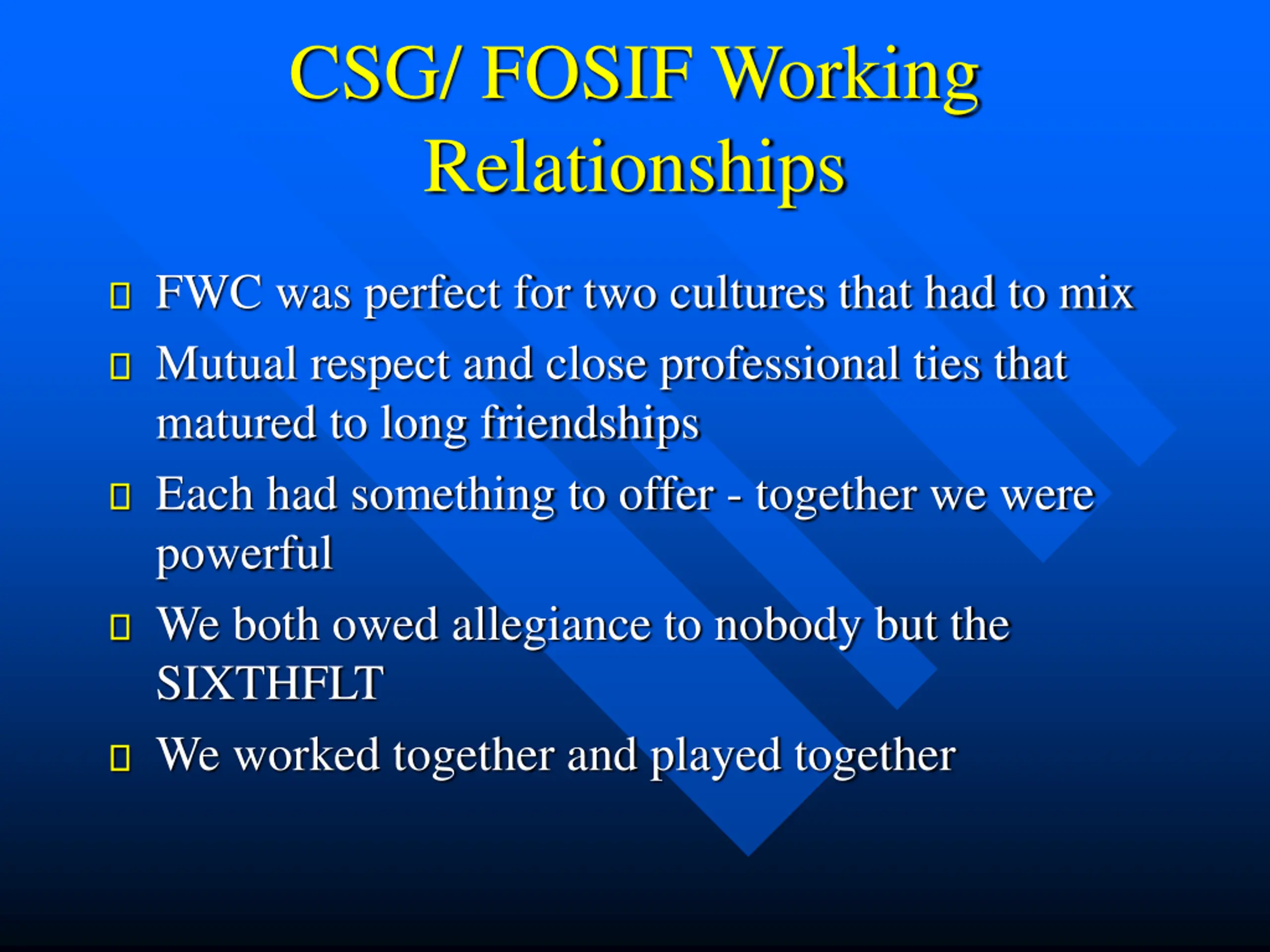 CSG/ FOSIF Working Relationships

- FWC was perfect for two cultures that had to mix
- Mutual respect and close professional ties that matured to long friendships
- Each had something to offer - together we were powerful
- We both owed allegiance to nobody but the SIXTHFLT
- We worked together and played together